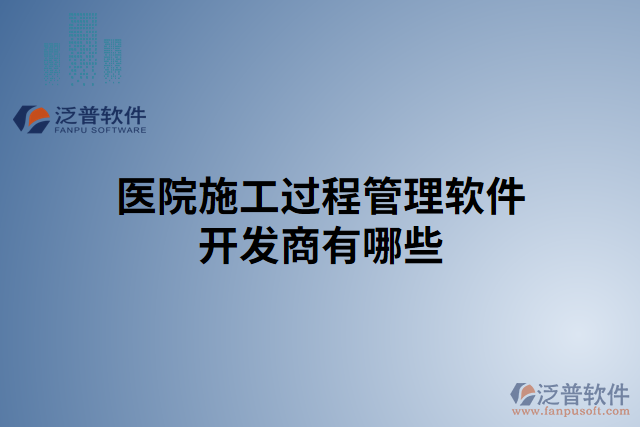 泛普软件
FANPU SOFTWARE

医院施工过程管理软件开发商有哪些

泛普软件
www.fanpusoft.com